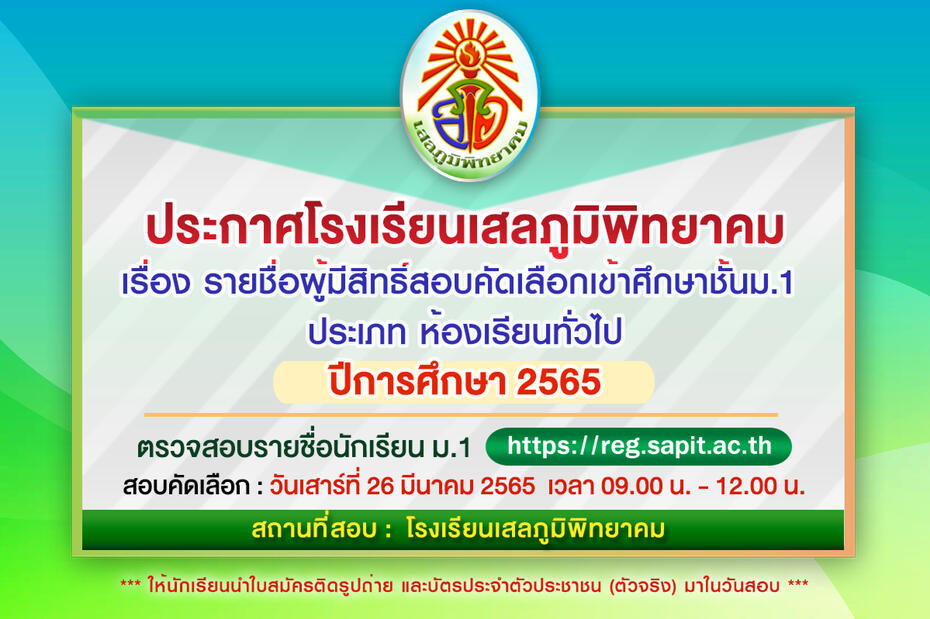 เสลภูมิพิทยาคม

ประกาศโรงเรียนเสลภูมิพิทยาคม
เรื่อง รายชื่อผู้มีสิทธิ์สอบคัดเลือกเข้าศึกษาชั้นม.1
ประเภท ห้องเรียนทั่วไป
ปีการศึกษา 2565

ตรวจสอบรายชื่อนักเรียน ม.1 https://reg.sapit.ac.th
สอบคัดเลือก : วันเสาร์ที่ 26 มีนาคม 2565 เวลา 09.00 น. - 12.00 น.

สถานที่สอบ : โรงเรียนเสลภูมิพิทยาคม

*** ให้นักเรียนนำใบสมัครติดรูปถ่าย และบัตรประจำตัวประชาชน (ตัวจริง) มาในวันสอบ ***